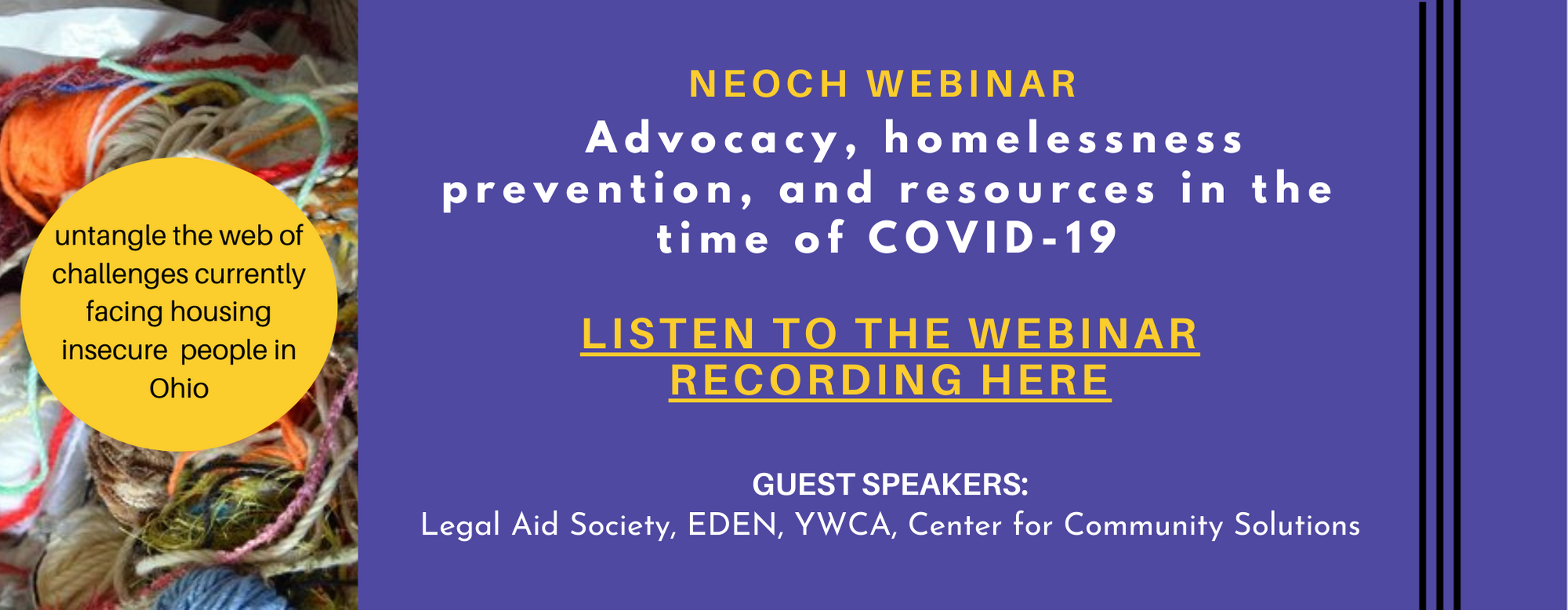 untangle the web of challenges currently facing housing insecure people in Ohio

NEOCH WEBINAR

Advocacy, homelessness prevention, and resources in the time of COVID-19

LISTEN TO THE WEBINAR RECORDING HERE

GUEST SPEAKERS:
Legal Aid Society, EDEN, YWCA, Center for Community Solutions